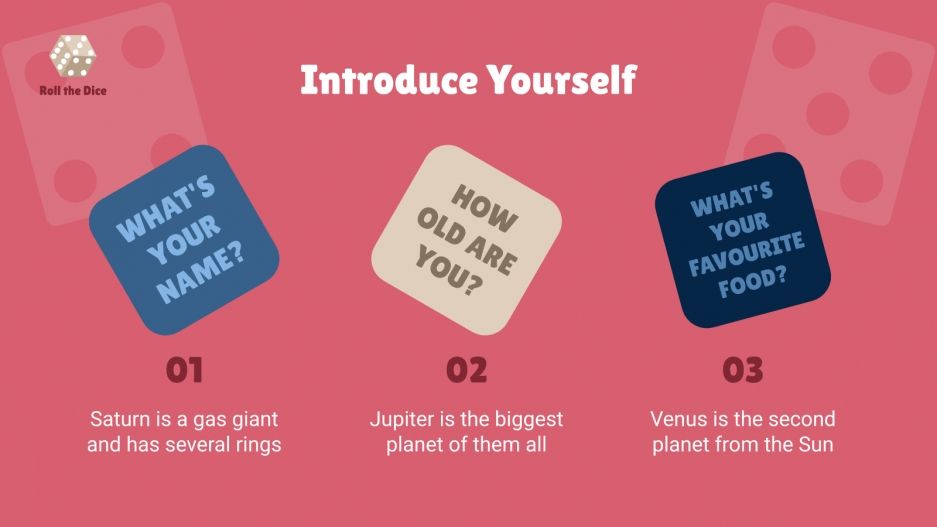 Roll the Dice

Introduce Yourself

WHAT'S YOUR NAME?

01

Saturn is a gas giant and has several rings

HOW OLD ARE YOU?

02

Jupiter is the biggest planet of them all

WHAT'S YOUR FAVOURITE FOOD?

03

Venus is the second planet from the Sun